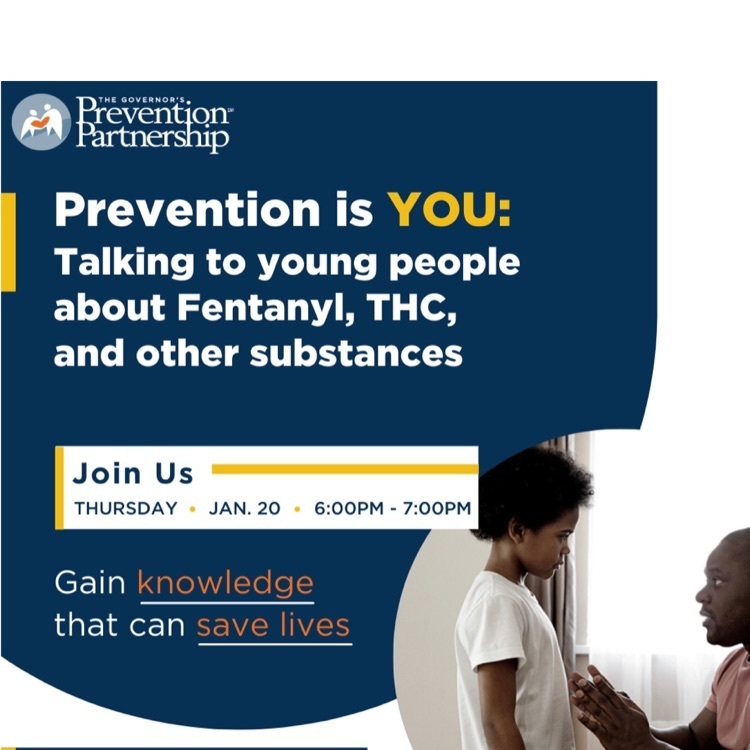 THE GOVERNOR'S
Prevention
Partnership

Prevention is YOU:
Talking to young people about Fentanyl, THC, and other substances

Join Us
THURSDAY • JAN. 20 • 6:00PM - 7:00PM

Gain knowledge that can save lives